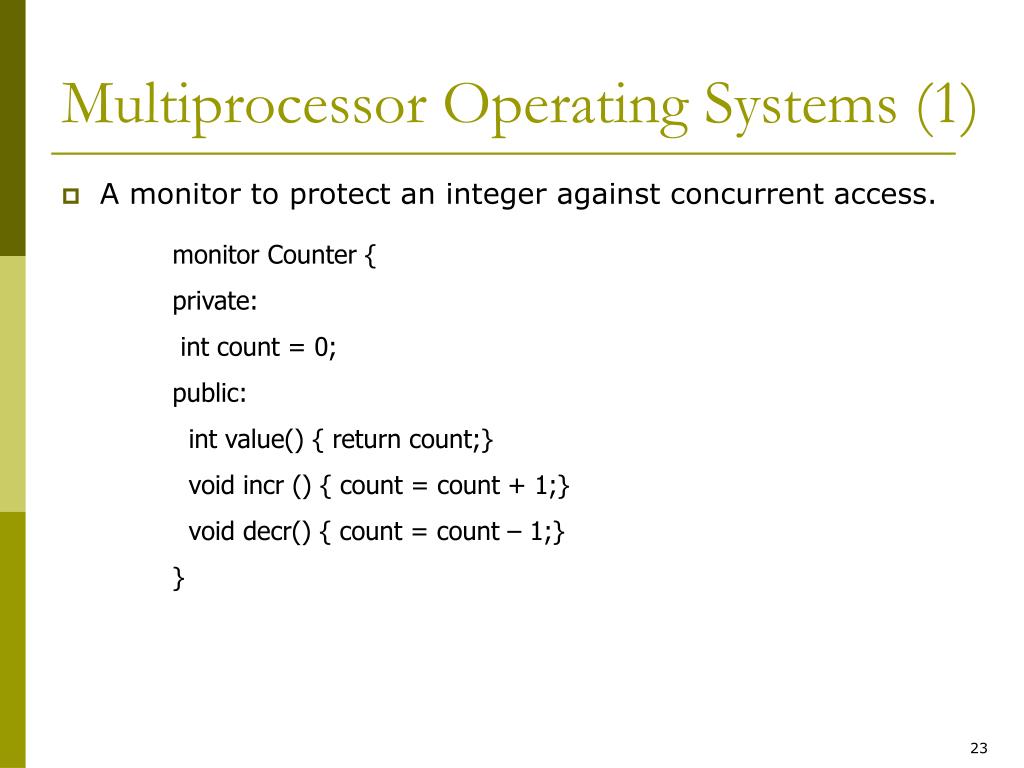 Multiprocessor Operating Systems (1)

A monitor to protect an integer against concurrent access.

monitor Counter {
private:
 int count = 0;
public:
  int value() { return count;}
  void incr () { count = count + 1;}
  void decr() { count = count – 1;}
}

23